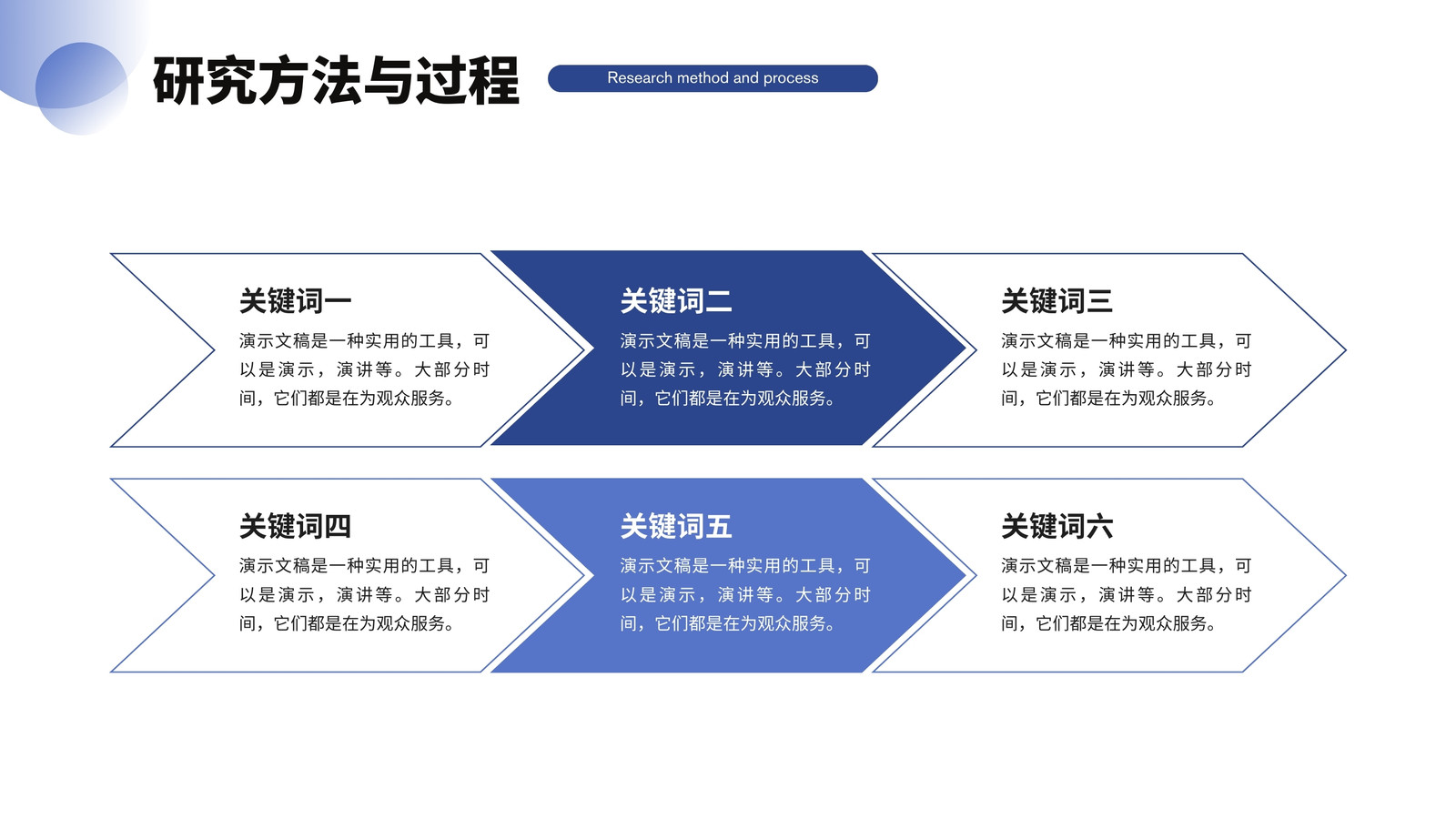 研究方法与过程

Research method and process

关键词一

演示文稿是一种实用的工具，可以是演示，演讲等。大部分时间，它们都是在为观众服务。

关键词二

演示文稿是一种实用的工具，可以是演示，演讲等。大部分时间，它们都是在为观众服务。

关键词三

演示文稿是一种实用的工具，可以是演示，演讲等。大部分时间，它们都是在为观众服务。

关键词四

演示文稿是一种实用的工具，可以是演示，演讲等。大部分时间，它们都是在为观众服务。

关键词五

演示文稿是一种实用的工具，可以是演示，演讲等。大部分时间，它们都是在为观众服务。

关键词六

演示文稿是一种实用的工具，可以是演示，演讲等。大部分时间，它们都是在为观众服务。